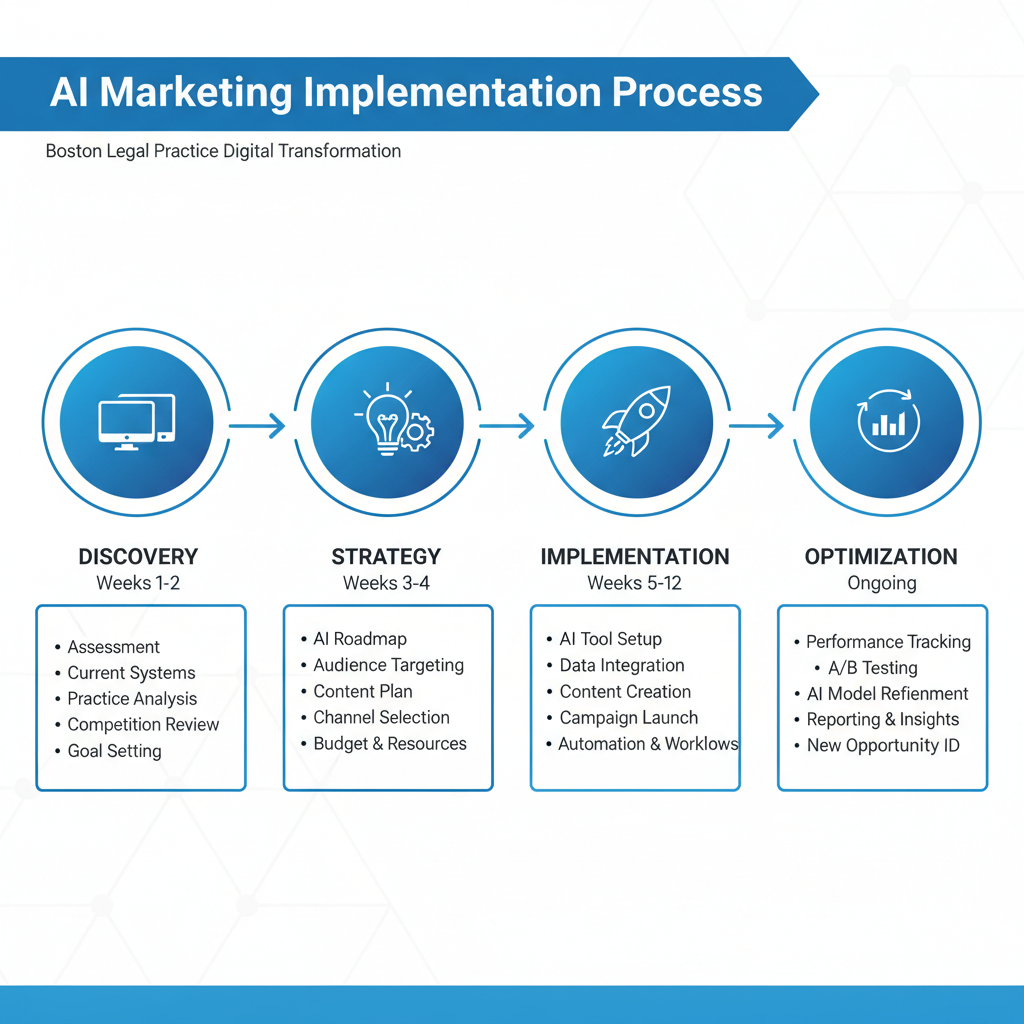 AI Marketing Implementation Process

Boston Legal Practice Digital Transformation

DISCOVERY
Weeks 1-2

• Assessment
• Current Systems
• Practice Analysis
• Competition Review
• Goal Setting

STRATEGY
Weeks 3-4

• AI Roadmap
• Audience Targeting
• Content Plan
• Channel Selection
• Budget & Resources

IMPLEMENTATION
Weeks 5-12

• AI Tool Setup
• Data Integration
• Content Creation
• Campaign Launch
• Automation & Worklows

OPTIMIZATION
Ongoing

• Performance Tracking
• A/B Testing
• AI Model Refienment
• Reporting & Insights
• New Opportunity ID